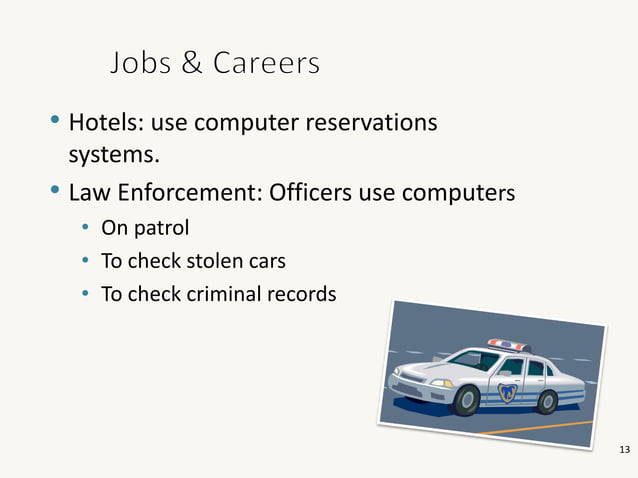 Jobs & Careers

• Hotels: use computer reservations systems.

• Law Enforcement: Officers use computers
  • On patrol
  • To check stolen cars
  • To check criminal records

13